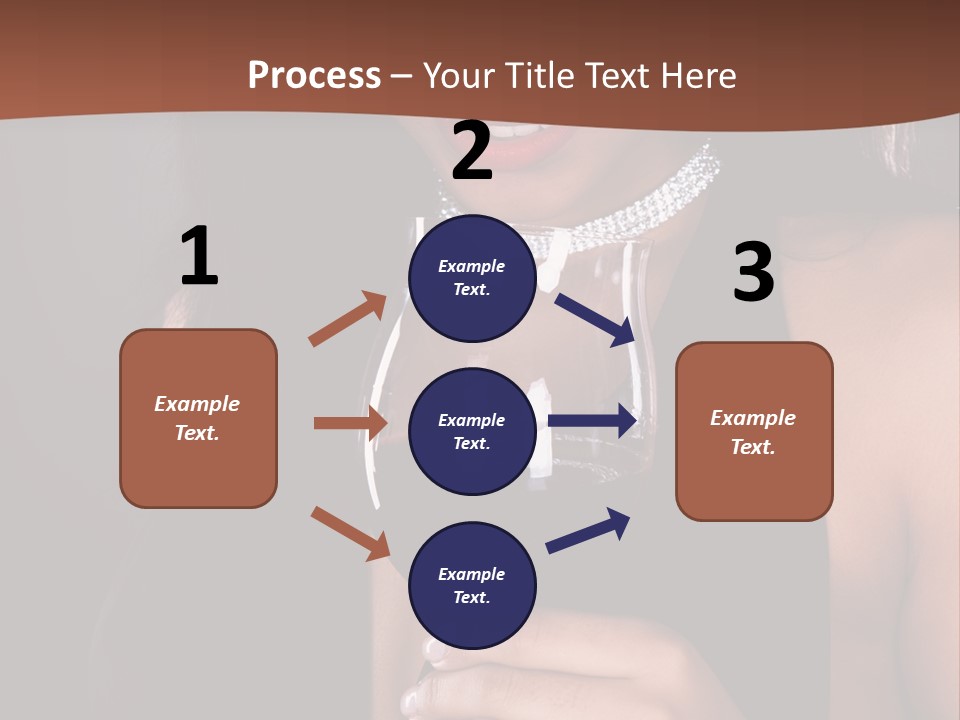 Process – Your Title Text Here

1

Example Text.

2

Example Text.

Example Text.

Example Text.

3

Example Text.